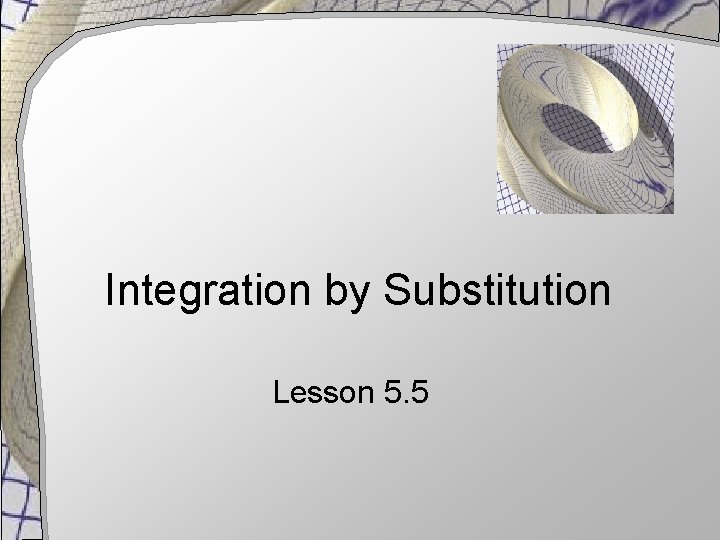 Integration by Substitution

Lesson 5.5